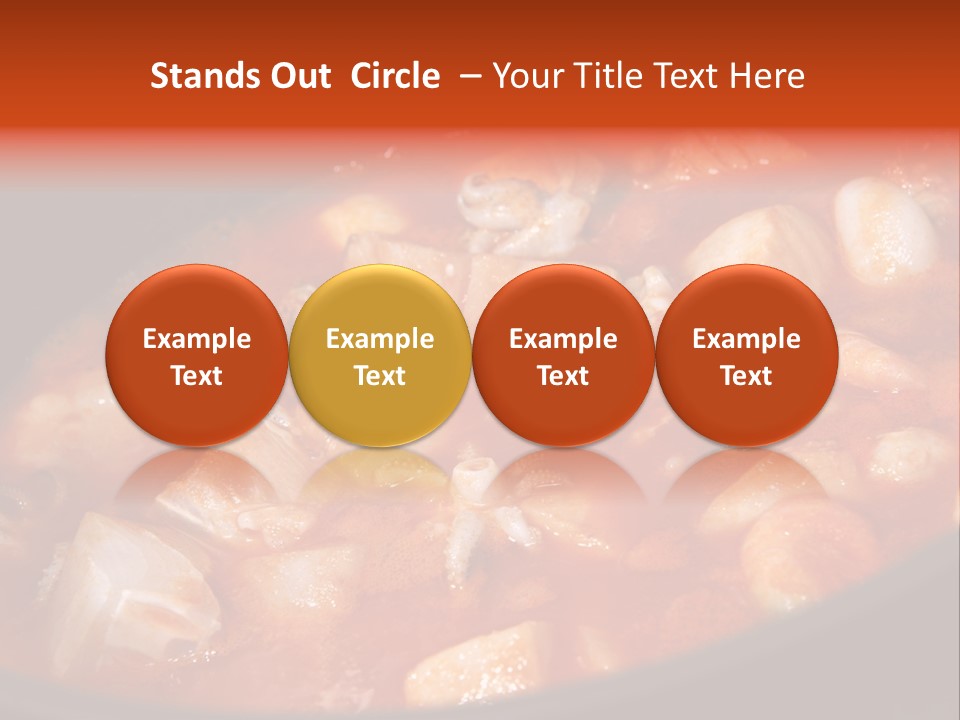 Stands Out Circle – Your Title Text Here

Example Text

Example Text

Example Text

Example Text